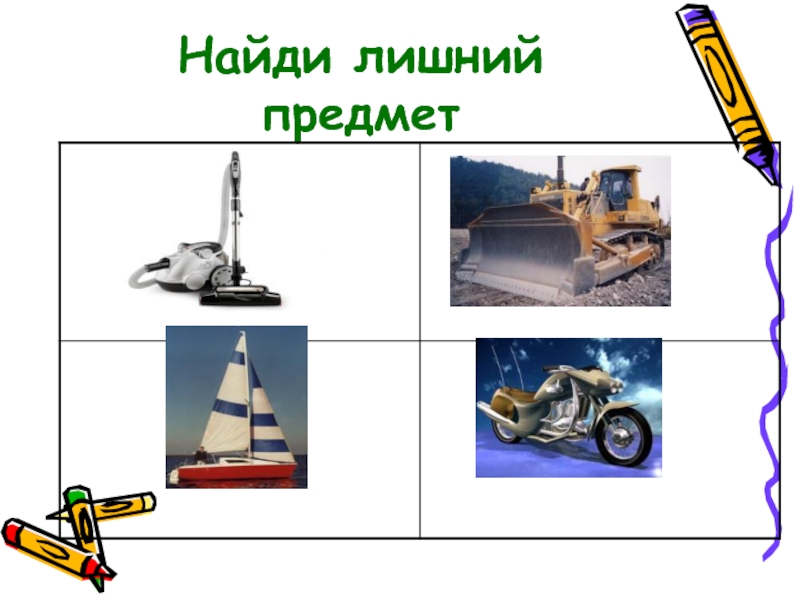 Найди лишний предмет